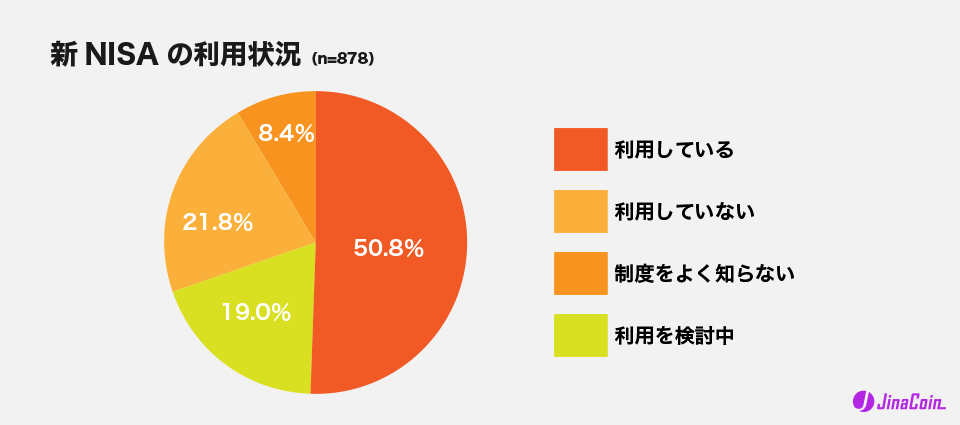 新 NISA の利用状況 (n=878)

8.4%

21.8%

50.8%

19.0%

利用している

利用していない

制度をよく知らない

利用を検討中

JinaCoin